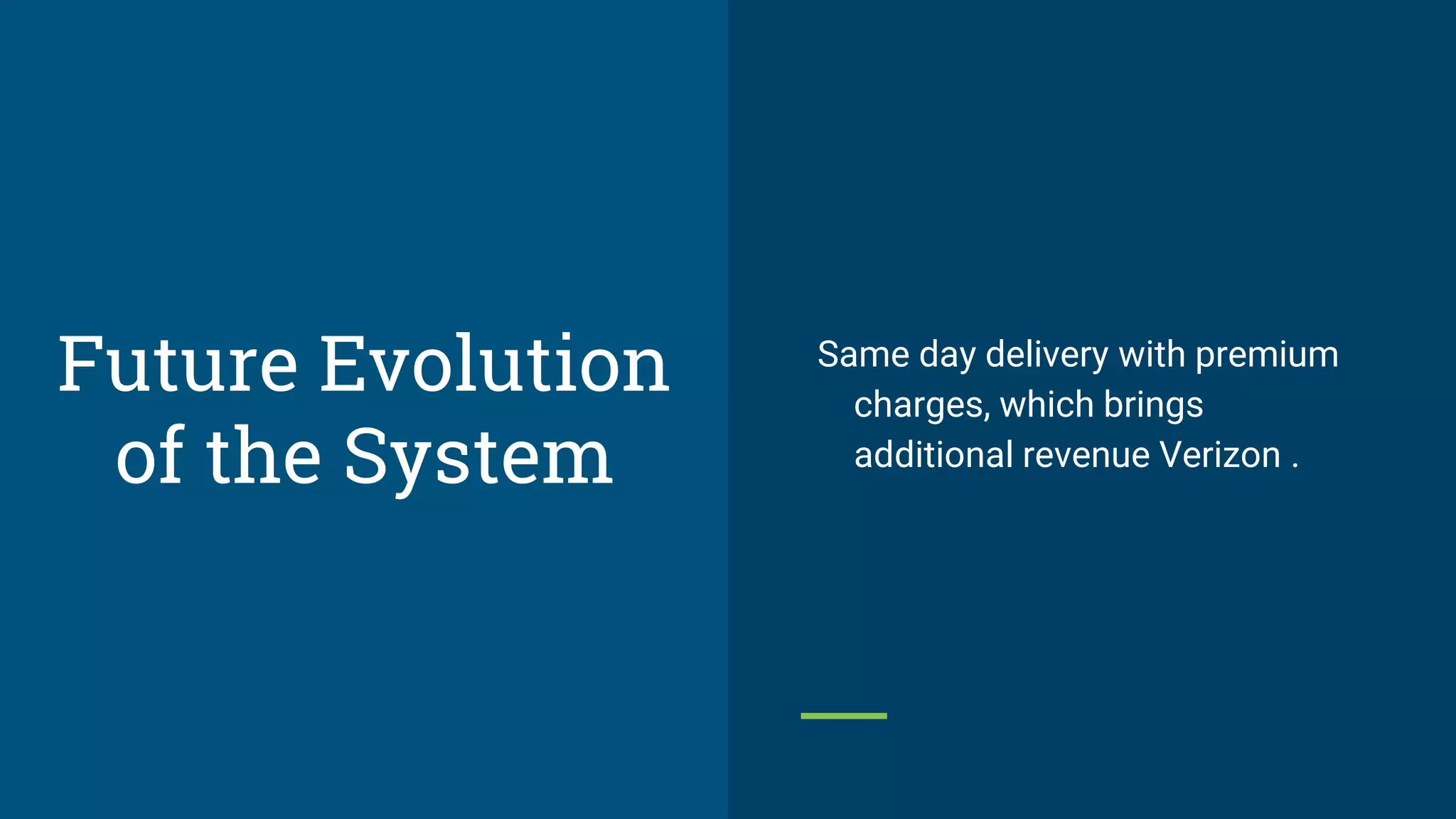 Future Evolution of the System

Same day delivery with premium charges, which brings additional revenue Verizon .